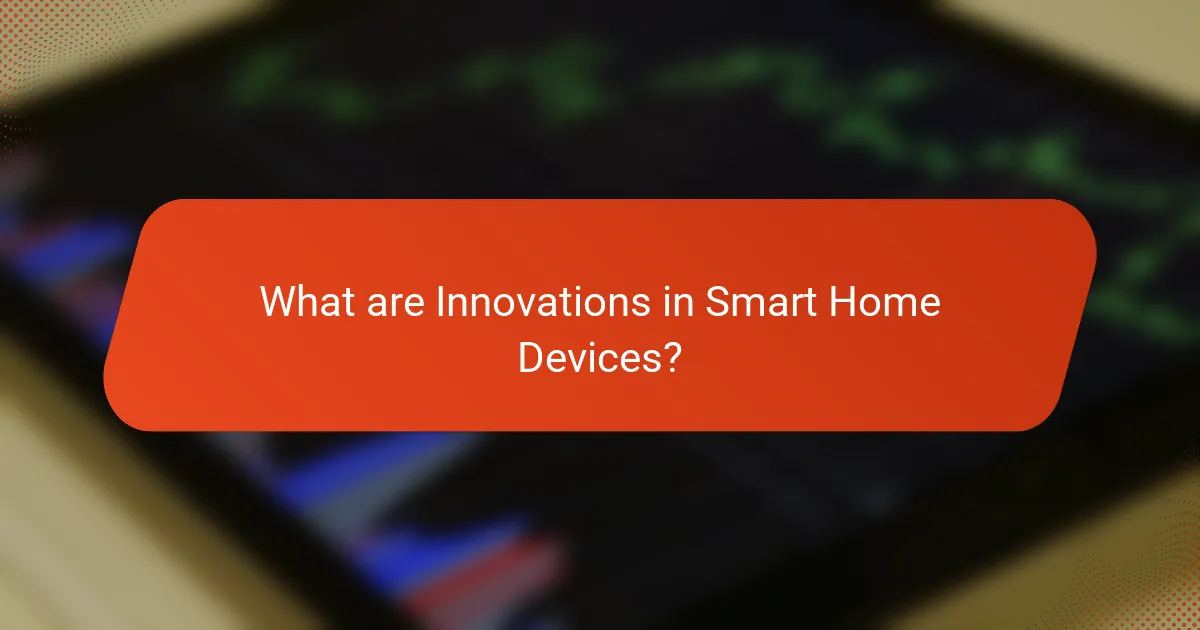 What are Innovations in Smart Home Devices?